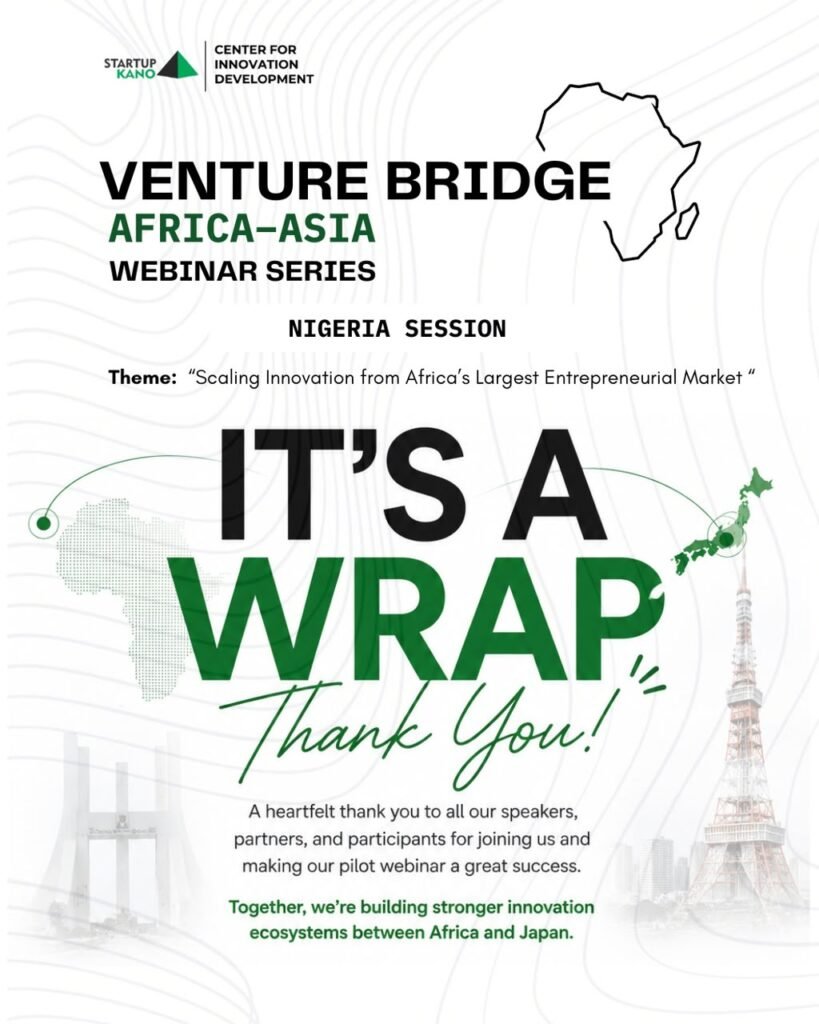 STARTUP KANO
CENTER FOR INNOVATION DEVELOPMENT

VENTURE BRIDGE
AFRICA–ASIA
WEBINAR SERIES

NIGERIA SESSION

Theme: "Scaling Innovation from Africa's Largest Entrepreneurial Market "

IT'S A WRAP

Thank You!

A heartfelt thank you to all our speakers, partners, and participants for joining us and making our pilot webinar a great success.

Together, we're building stronger innovation ecosystems between Africa and Japan.